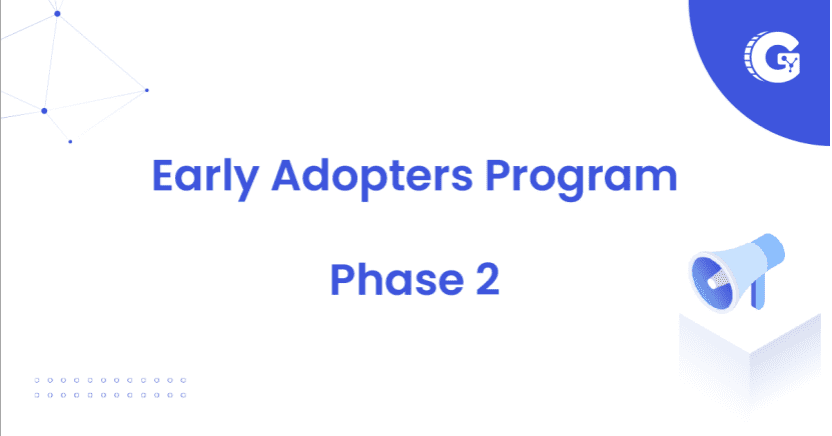 Early Adopters Program

Phase 2